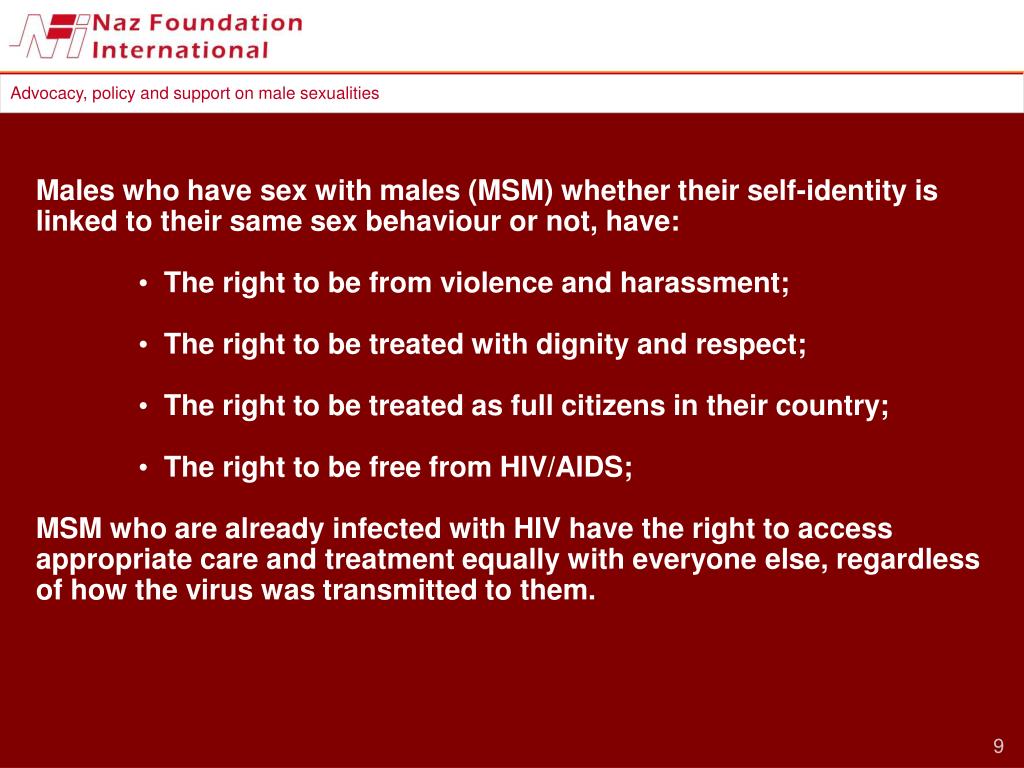 Naz Foundation International

Advocacy, policy and support on male sexualities

Males who have sex with males (MSM) whether their self-identity is linked to their same sex behaviour or not, have:

• The right to be from violence and harassment;

• The right to be treated with dignity and respect;

• The right to be treated as full citizens in their country;

• The right to be free from HIV/AIDS;

MSM who are already infected with HIV have the right to access appropriate care and treatment equally with everyone else, regardless of how the virus was transmitted to them.

9